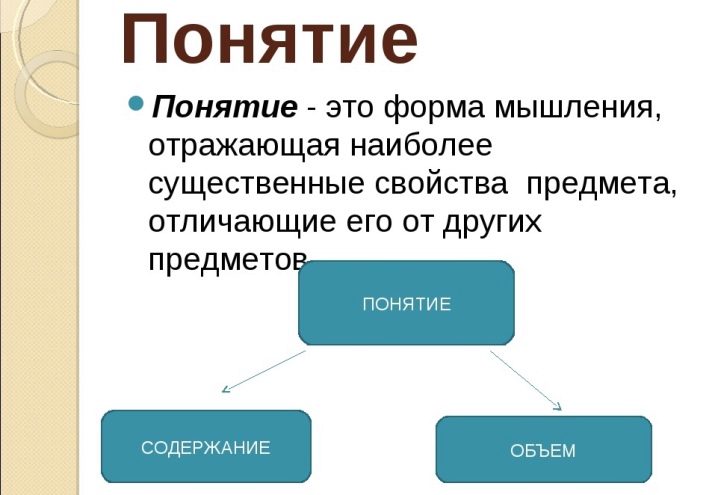 Понятие

Понятие - это форма мышления, отражающая наиболее существенные свойства предмета, отличающие его от других предметов

ПОНЯТИЕ

СОДЕРЖАНИЕ

ОБЪЕМ